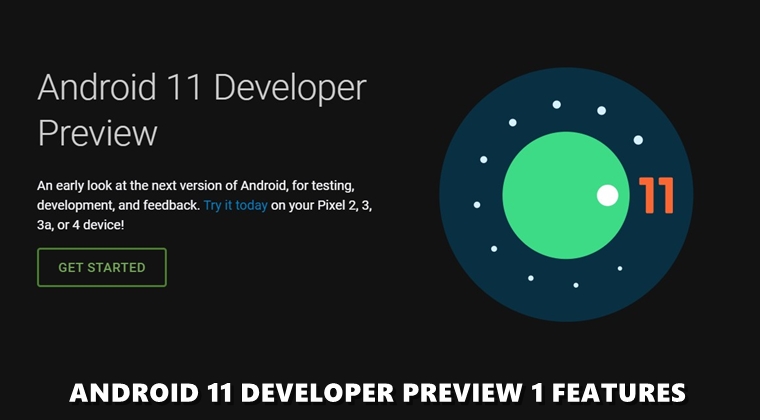 Android 11 Developer Preview

An early look at the next version of Android, for testing, development, and feedback. Try it today on your Pixel 2, 3, 3a, or 4 device!

GET STARTED

11

ANDROID 11 DEVELOPER PREVIEW 1 FEATURES